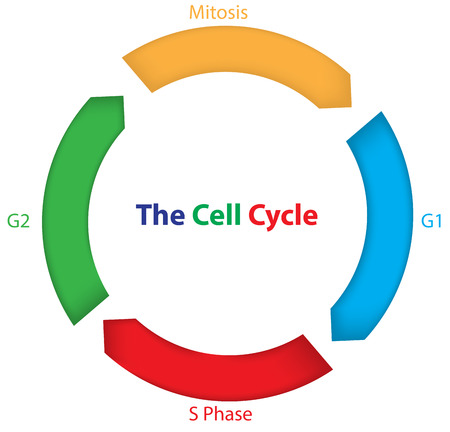 Mitosis

G2

The Cell Cycle

G1

S Phase